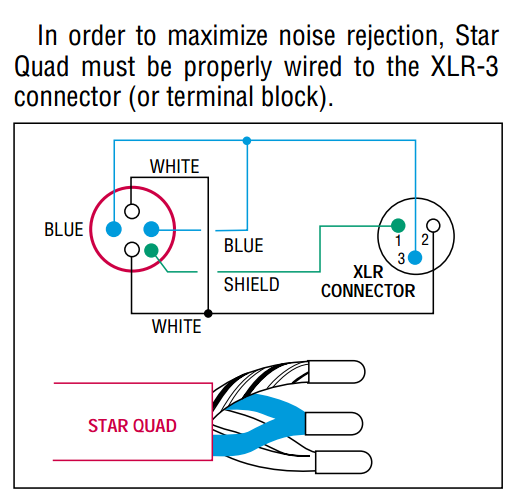 In order to maximize noise rejection, Star Quad must be properly wired to the XLR-3 connector (or terminal block).

WHITE
BLUE
BLUE
SHIELD
WHITE
1
2
3
XLR CONNECTOR

STAR QUAD